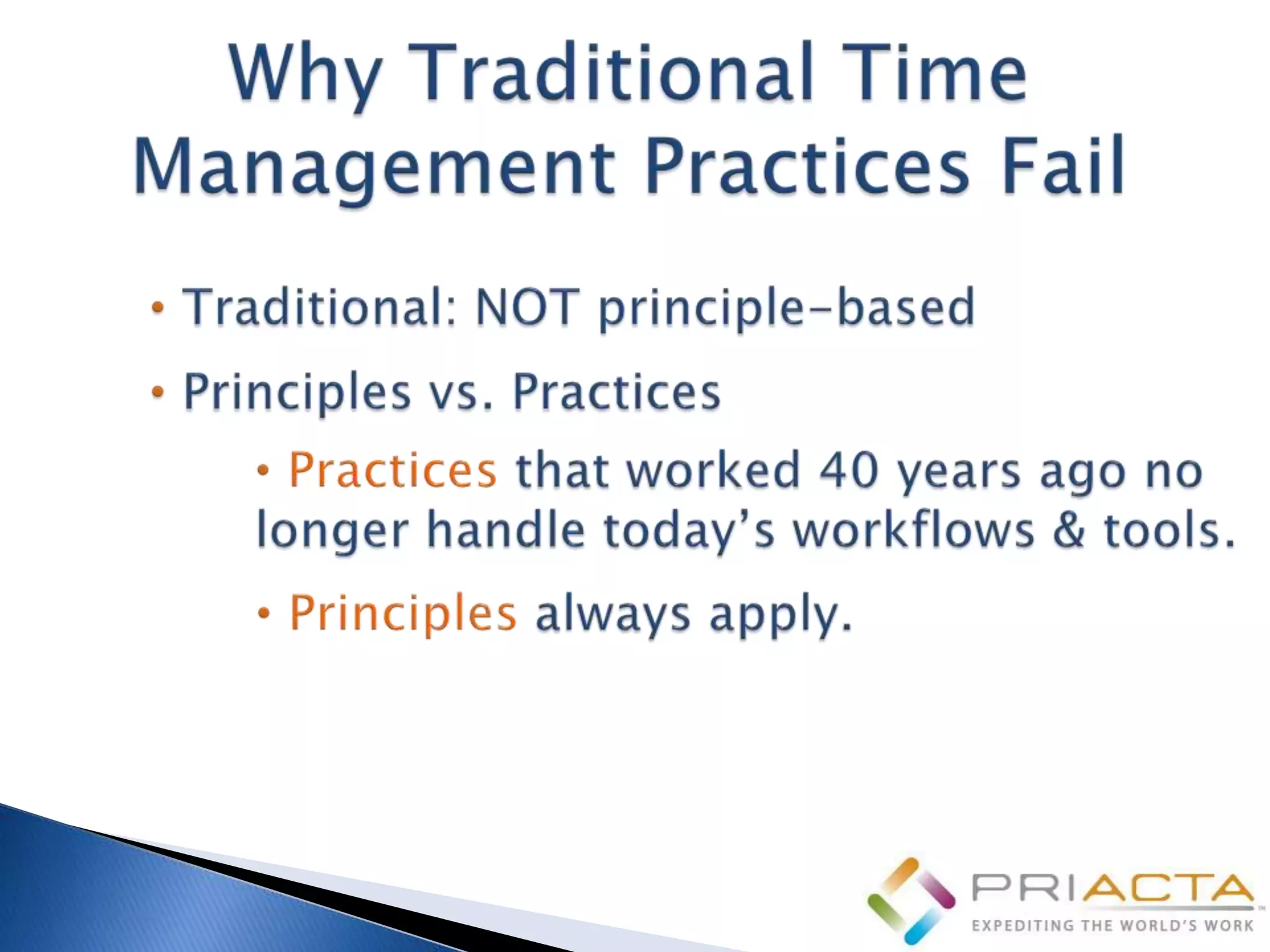 Why Traditional Time Management Practices Fail

• Traditional: NOT principle-based

• Principles vs. Practices

• Practices that worked 40 years ago no longer handle today's workflows & tools.

• Principles always apply.

PRIACTA™
EXPEDITING THE WORLD'S WORK